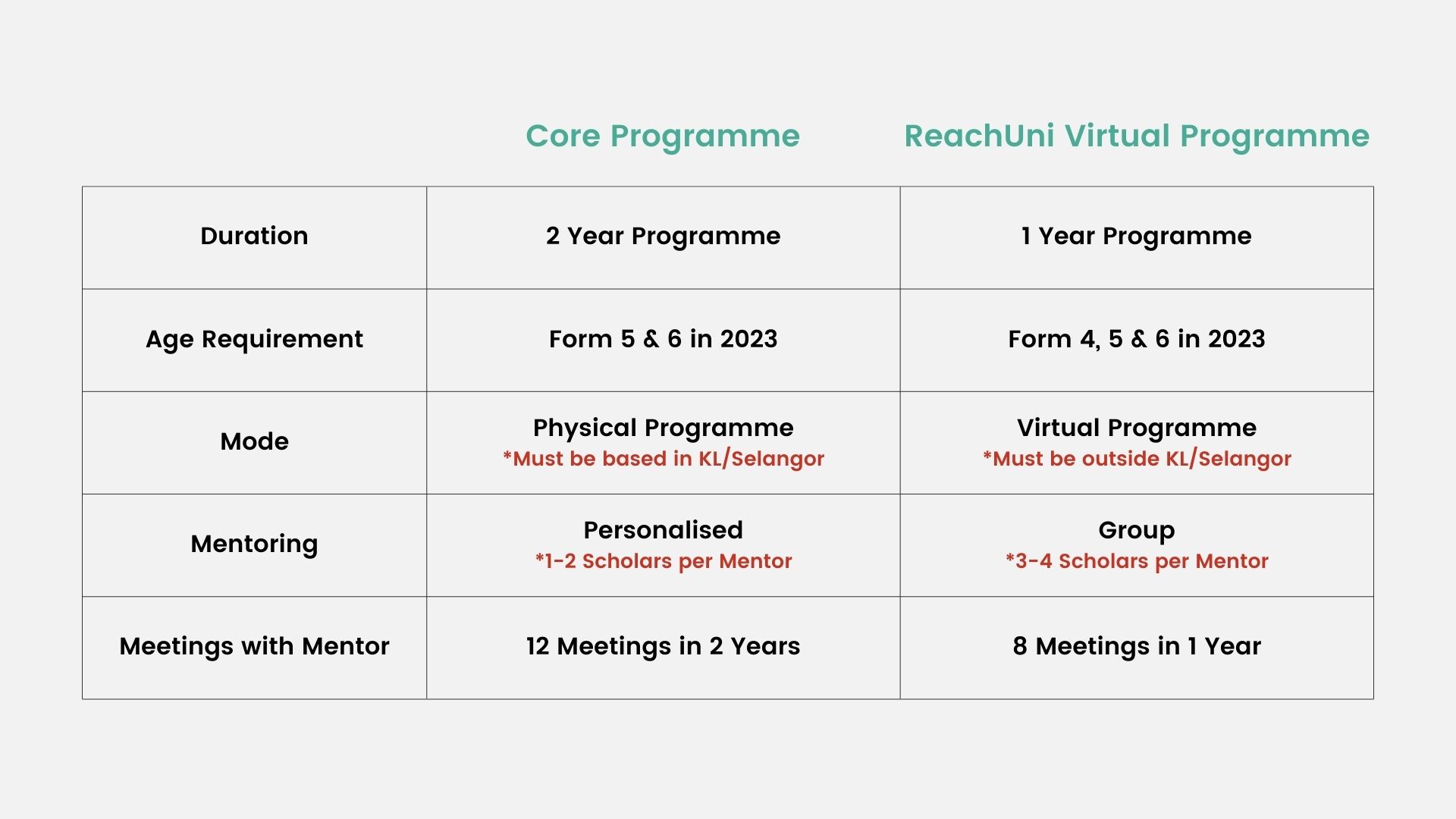 |  | Core Programme | ReachUni Virtual Programme |
|---|---|---|
| Duration | 2 Year Programme | 1 Year Programme |
| Age Requirement | Form 5 & 6 in 2023 | Form 4, 5 & 6 in 2023 |
| Mode | Physical Programme *Must be based in KL/Selangor | Virtual Programme *Must be outside KL/Selangor |
| Mentoring | Personalised *1-2 Scholars per Mentor | Group *3-4 Scholars per Mentor |
| Meetings with Mentor | 12 Meetings in 2 Years | 8 Meetings in 1 Year |